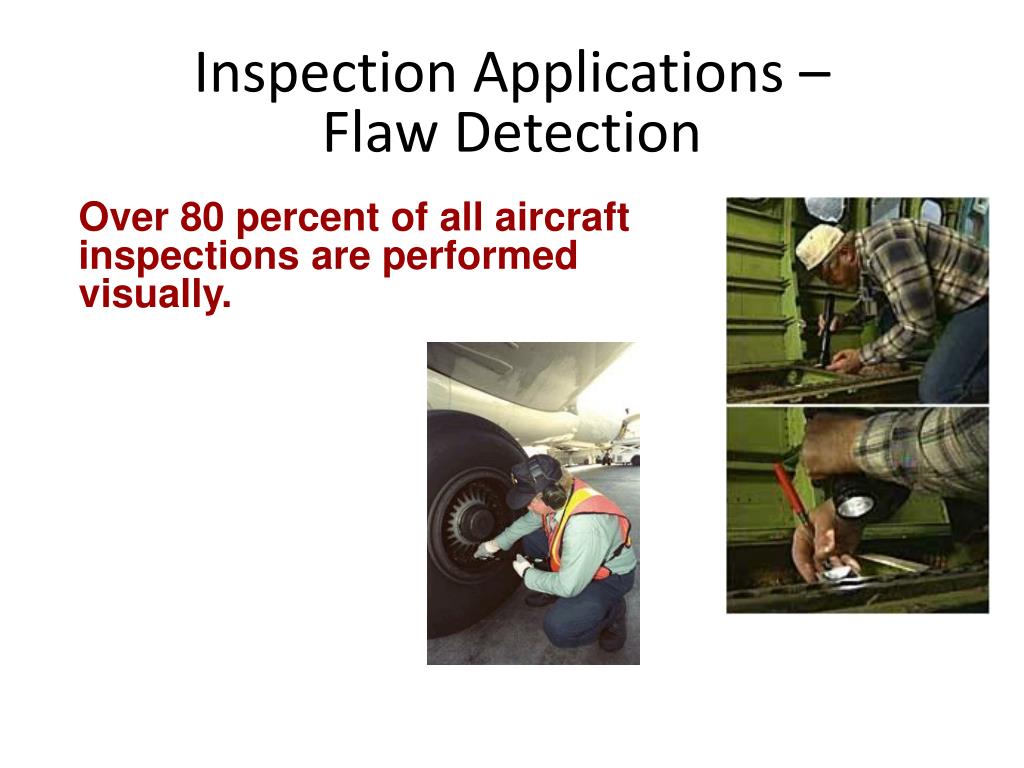 Inspection Applications – Flaw Detection

Over 80 percent of all aircraft inspections are performed visually.